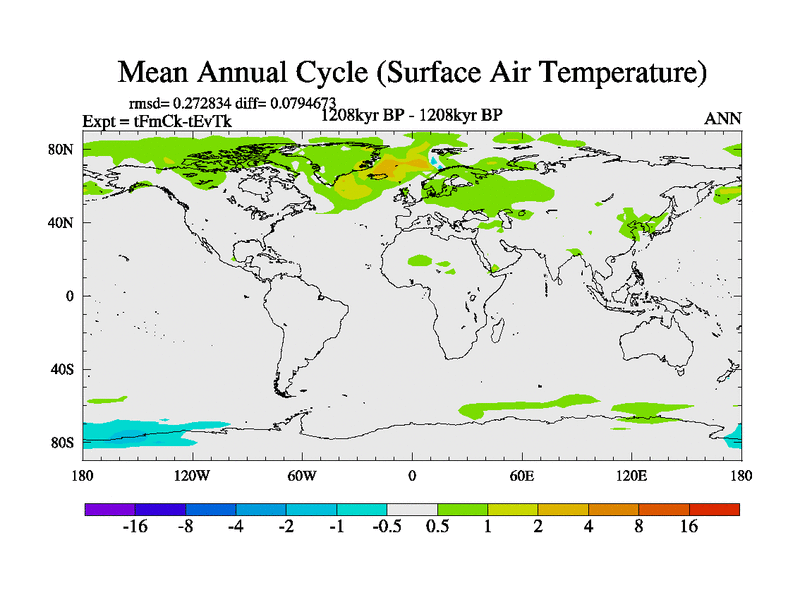 Mean Annual Cycle (Surface Air Temperature)

rmsd= 0.272834 diff= 0.0794673
Expt = tFmCk-tEvTk
1208kyr BP - 1208kyr BP
ANN

80N
40N
0
40S
80S

180
120W
60W
0
60E
120E
180

-16
-8
-4
-2
-1
-0.5
0.5
1
2
4
8
16